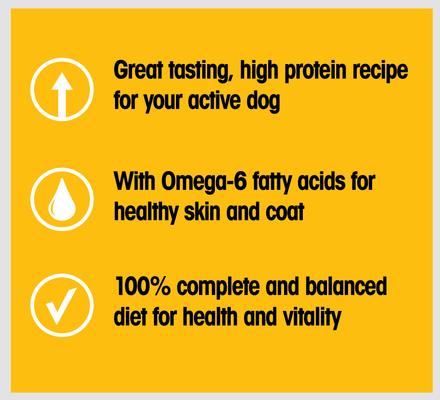 Great tasting, high protein recipe for your active dog

With Omega-6 fatty acids for healthy skin and coat

100% complete and balanced diet for health and vitality